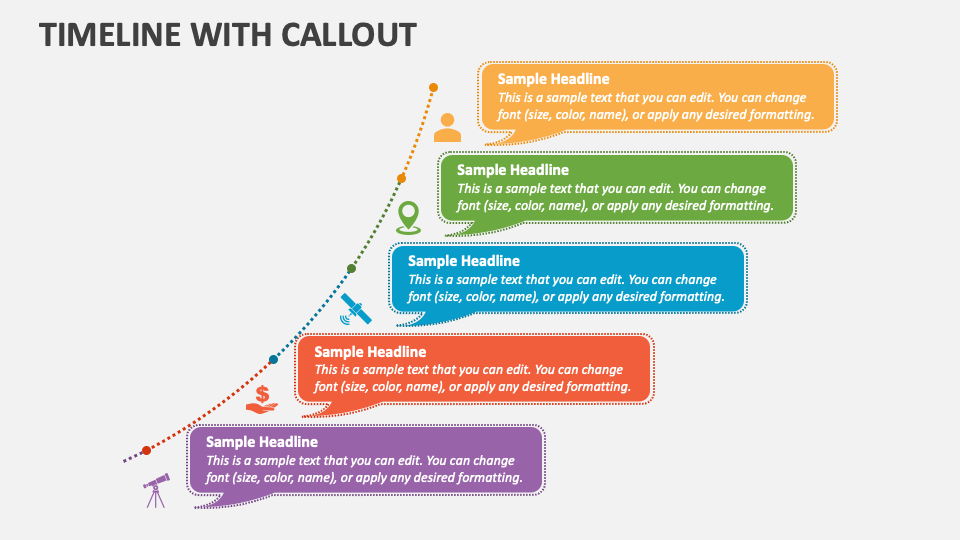 TIMELINE WITH CALLOUT

Sample Headline
This is a sample text that you can edit. You can change font (size, color, name), or apply any desired formatting.

Sample Headline
This is a sample text that you can edit. You can change font (size, color, name), or apply any desired formatting.

Sample Headline
This is a sample text that you can edit. You can change font (size, color, name), or apply any desired formatting.

Sample Headline
This is a sample text that you can edit. You can change font (size, color, name), or apply any desired formatting.

Sample Headline
This is a sample text that you can edit. You can change font (size, color, name), or apply any desired formatting.